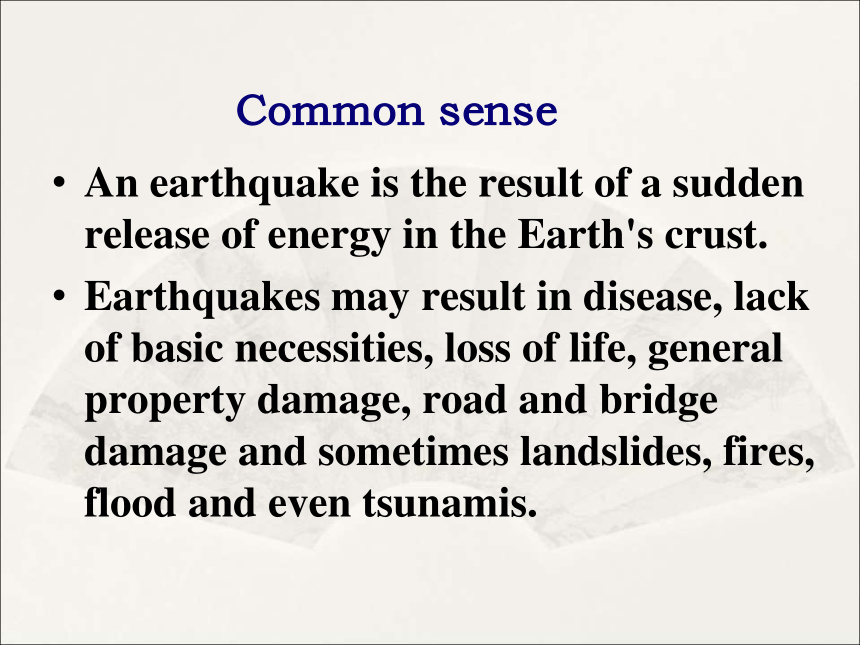 Common sense

• An earthquake is the result of a sudden release of energy in the Earth's crust.

• Earthquakes may result in disease, lack of basic necessities, loss of life, general property damage, road and bridge damage and sometimes landslides, fires, flood and even tsunamis.